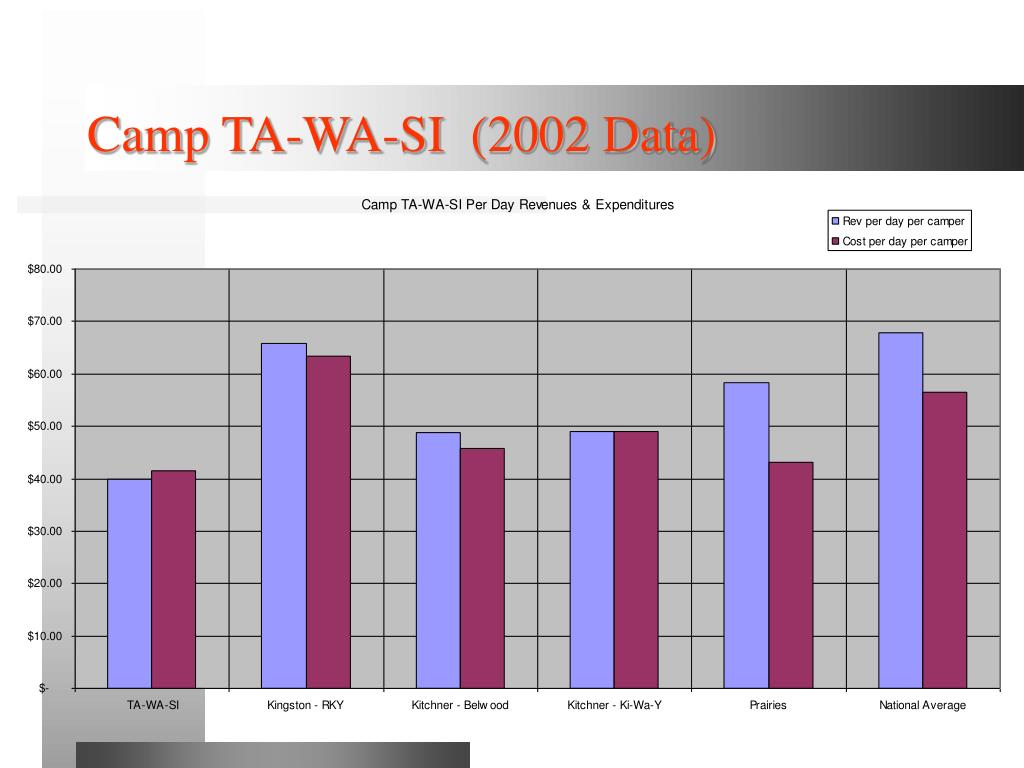 Camp TA-WA-SI (2002 Data)

Camp TA-WA-SI Per Day Revenues & Expenditures

Rev per day per camper
Cost per day per camper

$80.00
$70.00
$60.00
$50.00
$40.00
$30.00
$20.00
$10.00
$-

TA-WA-SI
Kingston - RKY
Kitchner - Belw ood
Kitchner - Ki-Wa-Y
Prairies
National Average